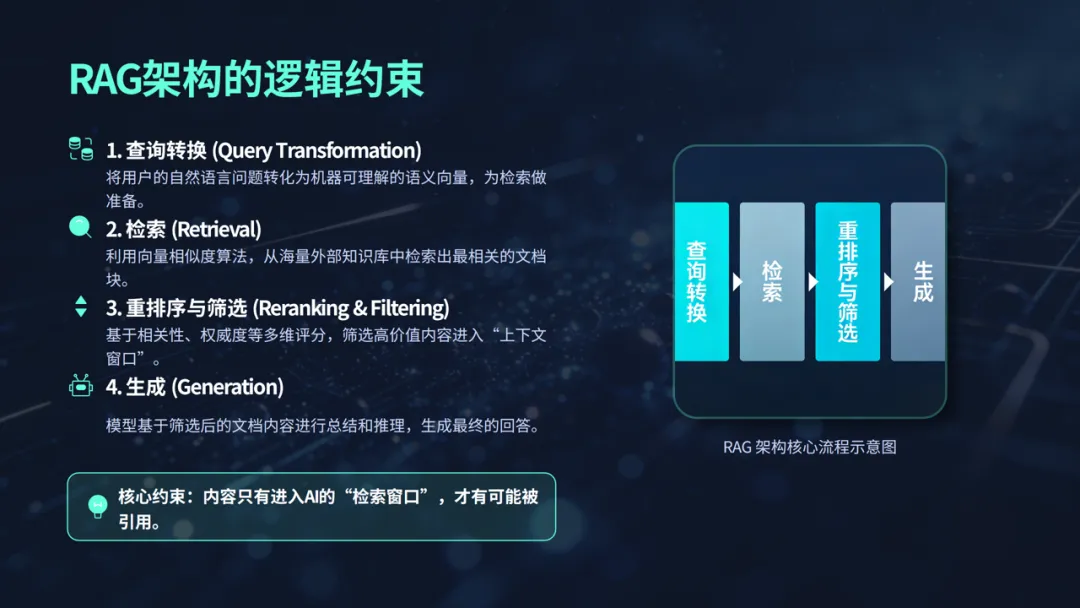 RAG架构的逻辑约束

1. 查询转换 (Query Transformation)
将用户的自然语言问题转化为机器可理解的语义向量，为检索做准备。

2. 检索 (Retrieval)
利用向量相似度算法，从海量外部知识库中检索出最相关的文档块。

3. 重排序与筛选 (Reranking & Filtering)
基于相关性、权威度等多维评分，筛选高价值内容进入“上下文窗口”。

4. 生成 (Generation)
模型基于筛选后的文档内容进行总结和推理，生成最终的回答。

核心约束：内容只有进入AI的“检索窗口”，才有可能被引用。

查询转换
检索
重排序与筛选
生成

RAG 架构核心流程示意图